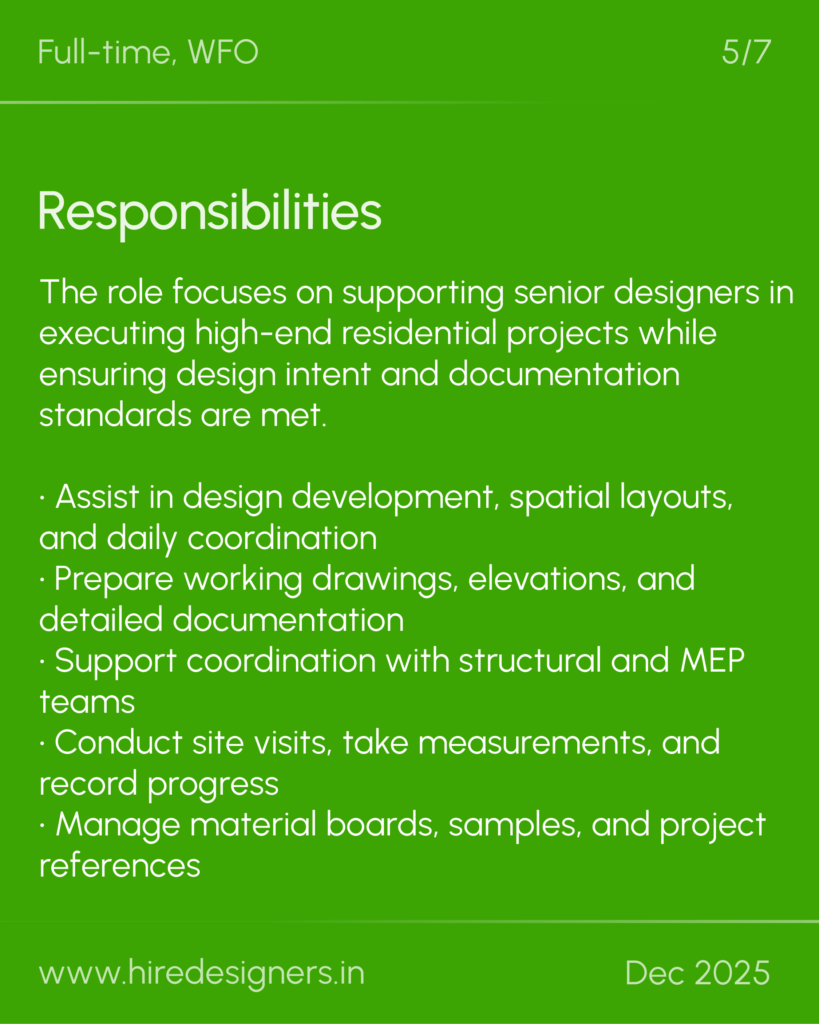 Full-time, WFO

5/7

Responsibilities

The role focuses on supporting senior designers in executing high-end residential projects while ensuring design intent and documentation standards are met.

· Assist in design development, spatial layouts, and daily coordination
· Prepare working drawings, elevations, and detailed documentation
· Support coordination with structural and MEP teams
· Conduct site visits, take measurements, and record progress
· Manage material boards, samples, and project references

www.hiredesigners.in

Dec 2025